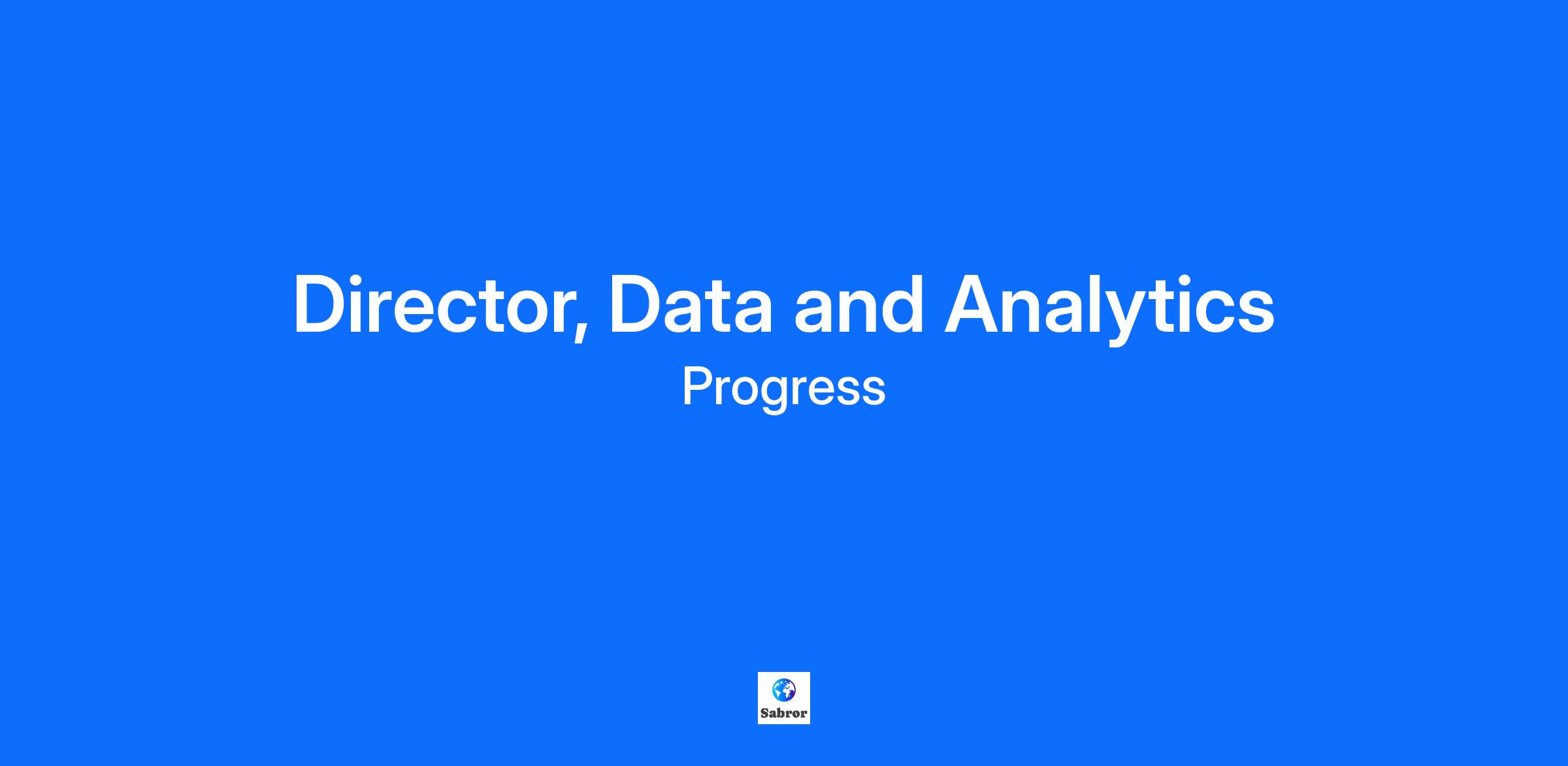 Director, Data and Analytics
Progress

Sabror